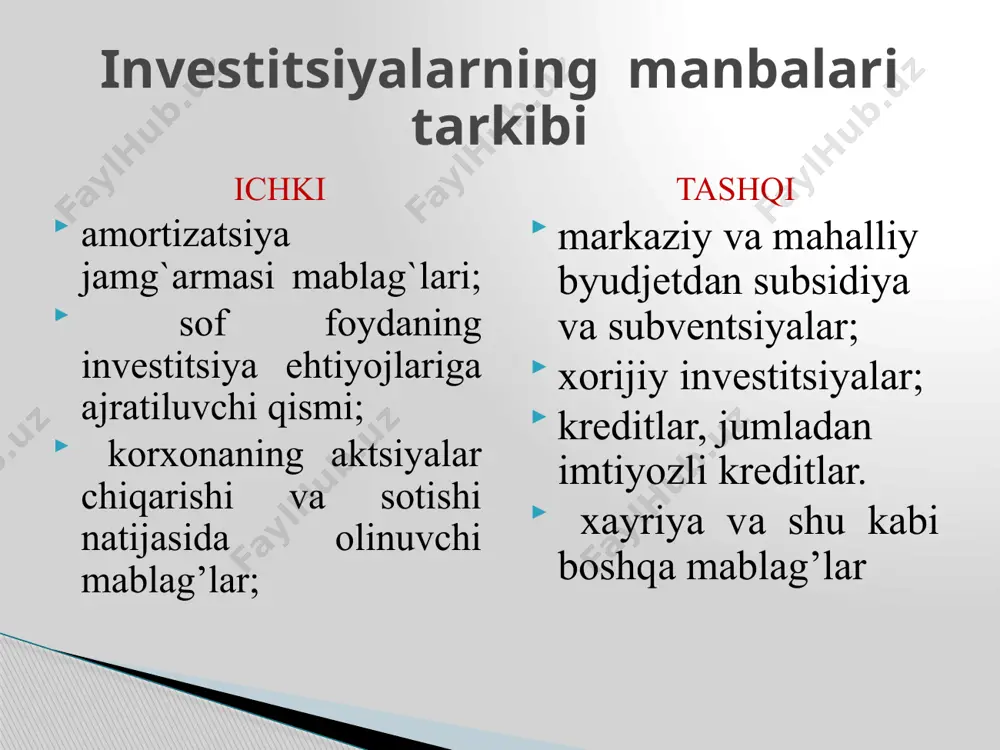 Investitsiyalarning manbalari tarkibi

ICHKI

amortizatsiya jamg`armasi mablag`lari;

sof foydaning investitsiya ehtiyojlariga ajratiluvchi qismi;

korxonaning aktsiyalar chiqarishi va sotishi natijasida olinuvchi mablag’lar;

TASHQI

markaziy va mahalliy byudjetdan subsidiya va subventsiyalar;

xorijiy investitsiyalar;

kreditlar, jumladan imtiyozli kreditlar.

xayriya va shu kabi boshqa mablag’lar

FaylHub.uz